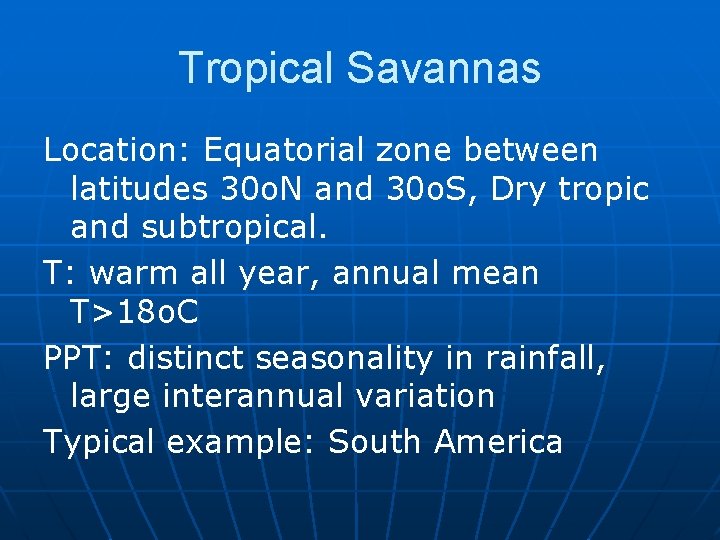 Tropical Savannas

Location: Equatorial zone between latitudes 30oN and 30oS, Dry tropic and subtropical.

T: warm all year, annual mean T>18oC

PPT: distinct seasonality in rainfall, large interannual variation

Typical example: South America